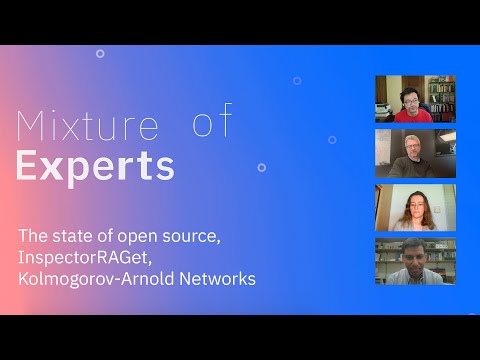 Mixture of
Experts

The state of open source, InspectorRAGet, Kolmogorov-Arnold Networks